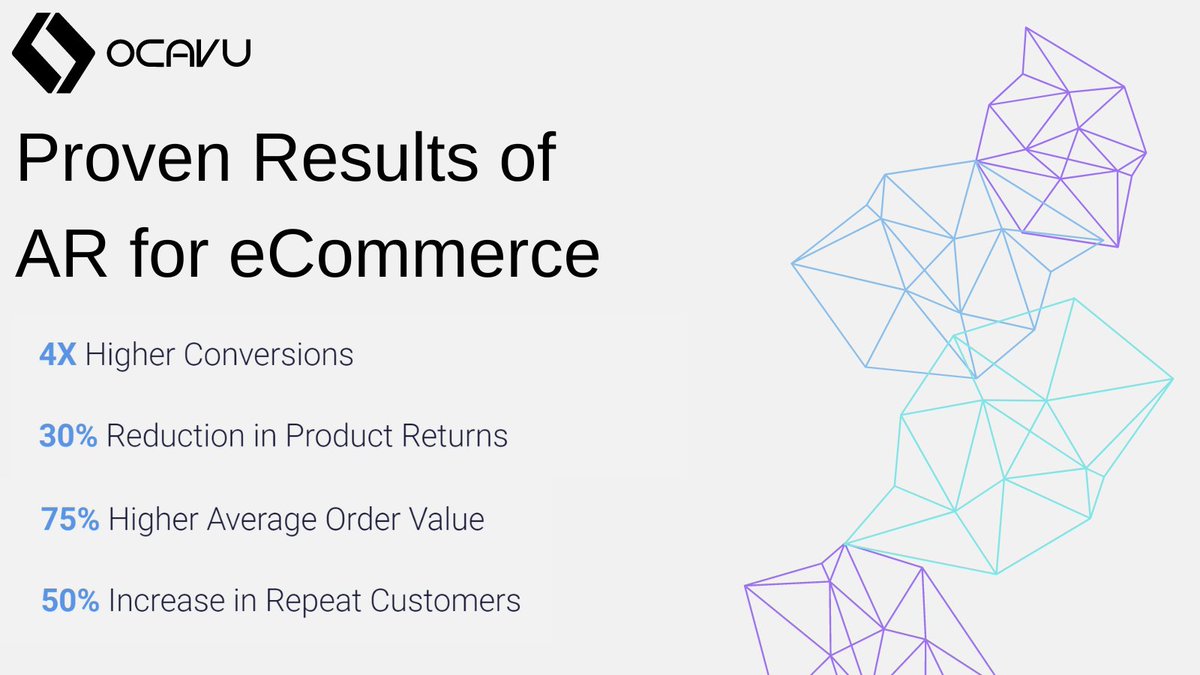 OCAVU

Proven Results of AR for eCommerce

4X Higher Conversions

30% Reduction in Product Returns

75% Higher Average Order Value

50% Increase in Repeat Customers